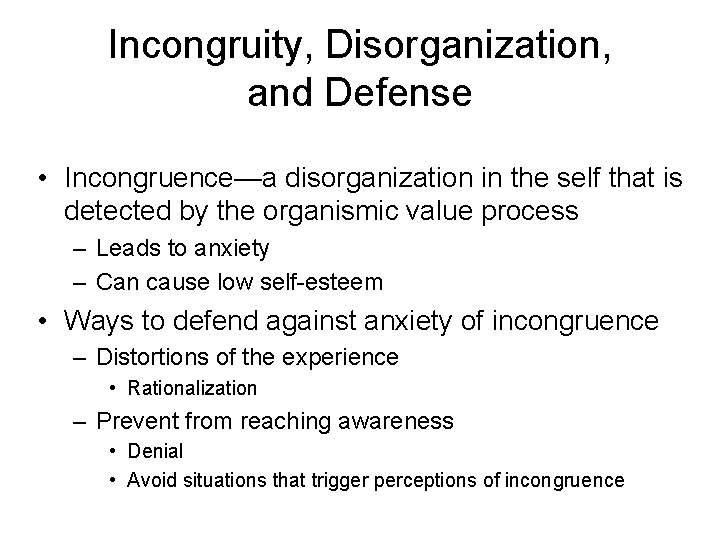 Incongruity, Disorganization, and Defense

• Incongruence—a disorganization in the self that is detected by the organismic value process
– Leads to anxiety
– Can cause low self-esteem

• Ways to defend against anxiety of incongruence
– Distortions of the experience
• Rationalization
– Prevent from reaching awareness
• Denial
• Avoid situations that trigger perceptions of incongruence